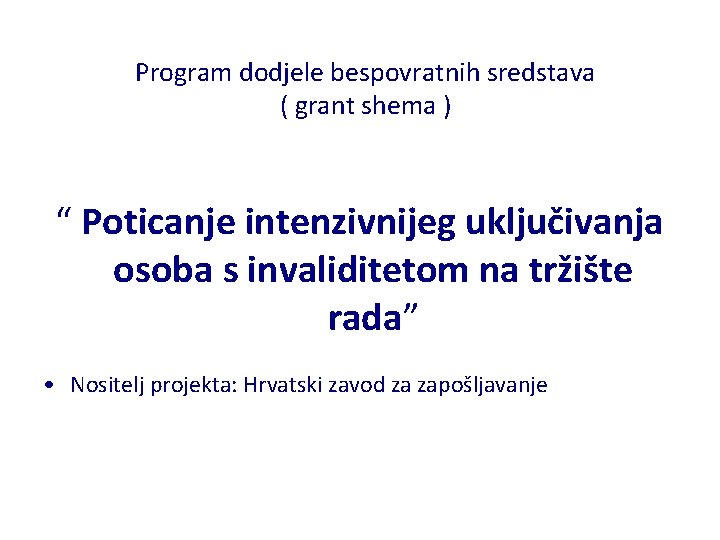 Program dodjele bespovratnih sredstava
( grant shema )

“ Poticanje intenzivnijeg uključivanja osoba s invaliditetom na tržište rada”

• Nositelj projekta: Hrvatski zavod za zapošljavanje